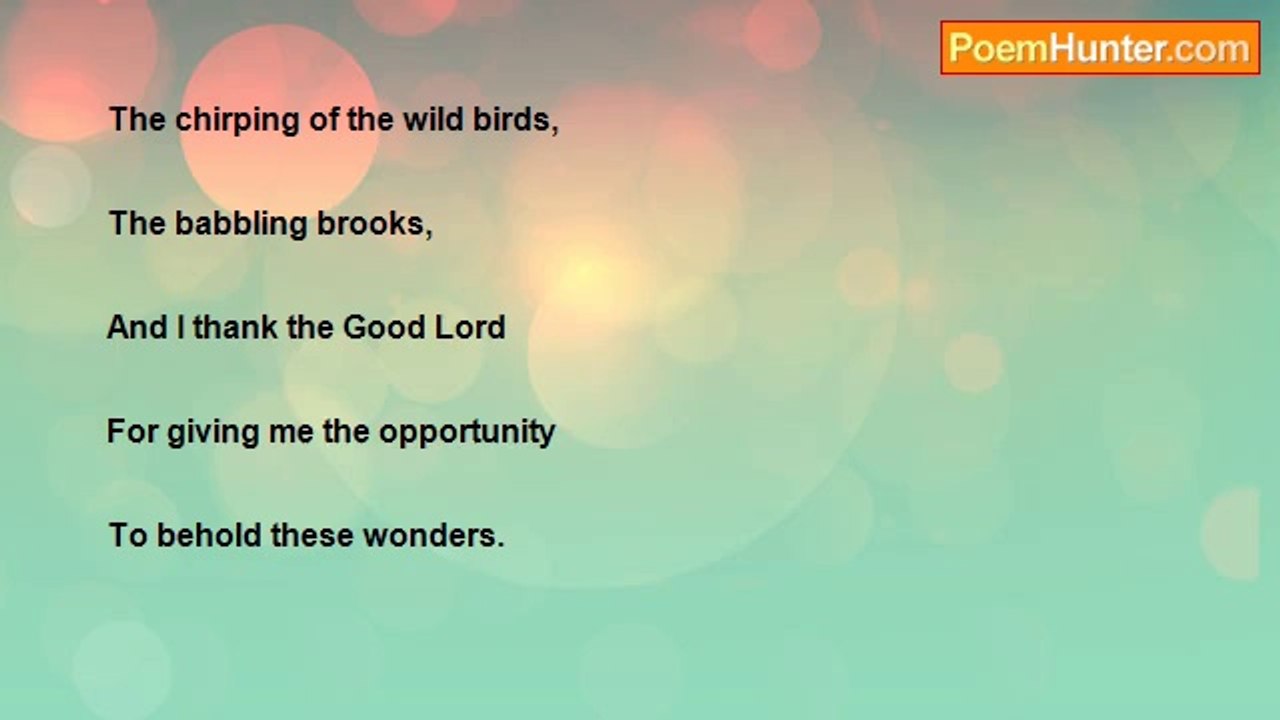 PoemHunter.com

The chirping of the wild birds,

The babbling brooks,

And I thank the Good Lord

For giving me the opportunity

To behold these wonders.